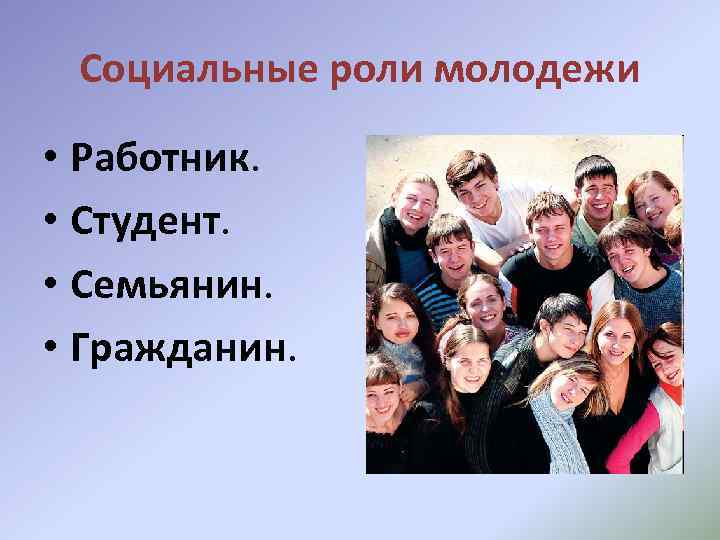 Социальные роли молодежи

• Работник.
• Студент.
• Семьянин.
• Гражданин.